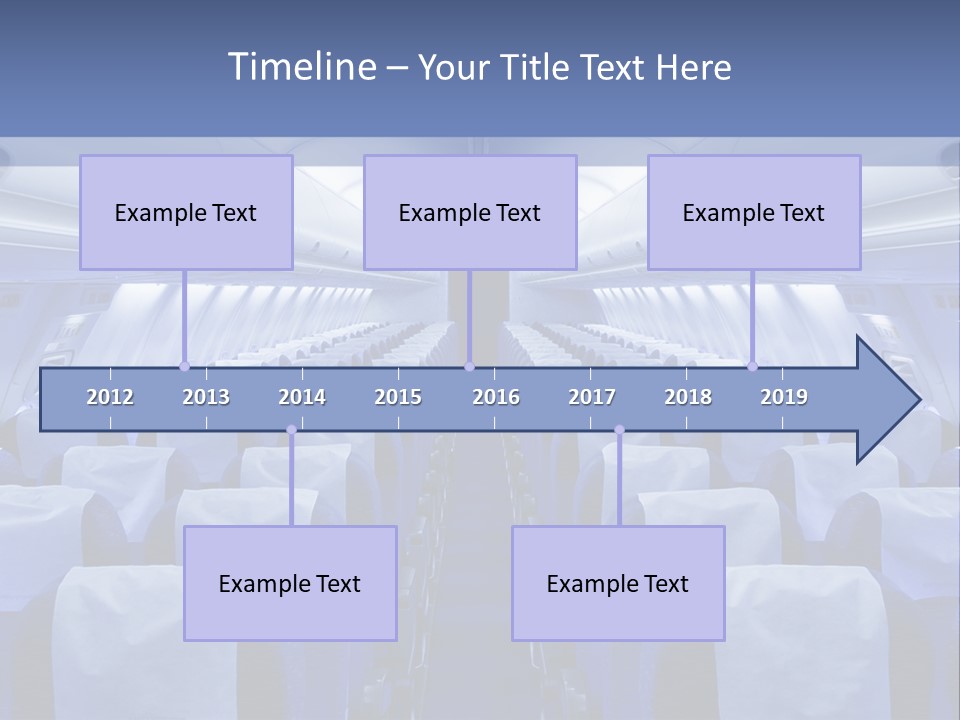 Timeline – Your Title Text Here

Example Text

Example Text

Example Text

2012 2013 2014 2015 2016 2017 2018 2019

Example Text

Example Text